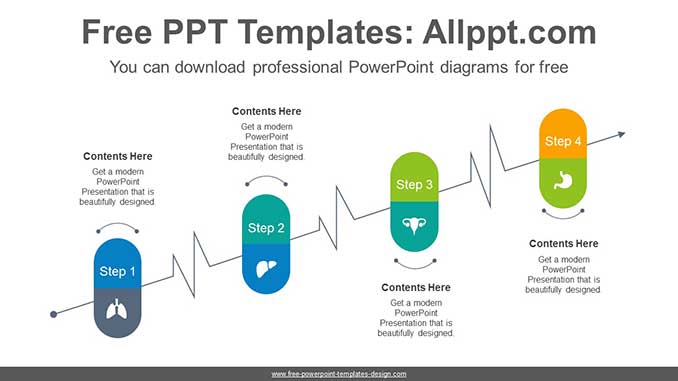 Free PPT Templates: Allppt.com

You can download professional PowerPoint diagrams for free

Contents Here

Get a modern PowerPoint Presentation that is beautifully designed.

Step 1

Contents Here

Get a modern PowerPoint Presentation that is beautifully designed.

Step 2

Step 3

Contents Here

Get a modern PowerPoint Presentation that is beautifully designed.

Step 4

Contents Here

Get a modern PowerPoint Presentation that is beautifully designed

www.free-powerpoint-templates-design.com